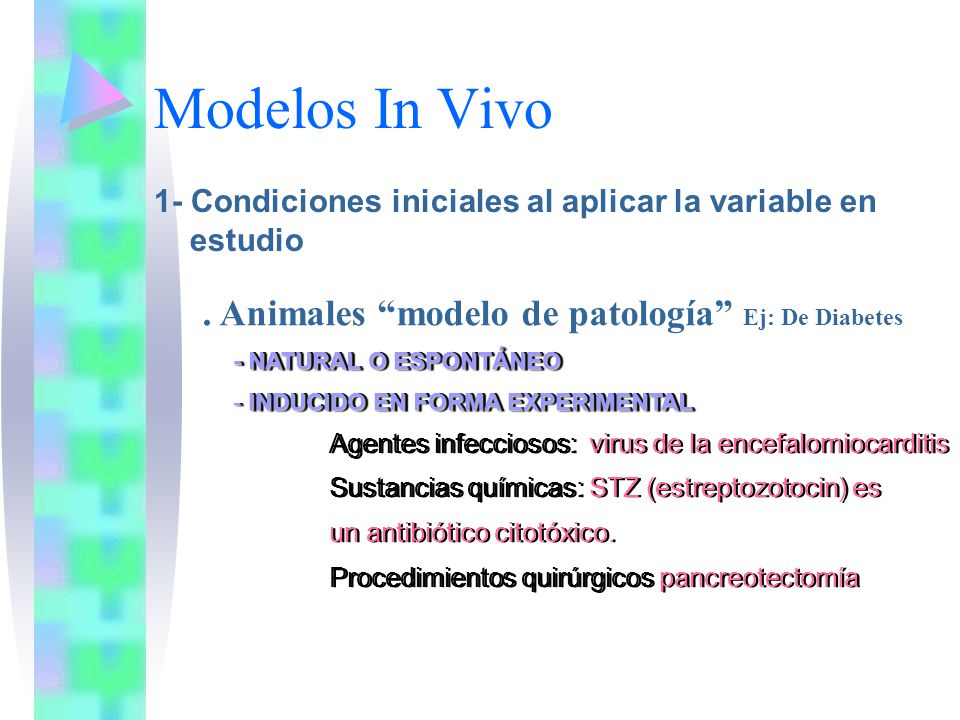 Modelos In Vivo

1- Condiciones iniciales al aplicar la variable en estudio

. Animales “modelo de patología” Ej: De Diabetes

- NATURAL O ESPONTÁNEO

- INDUCIDO EN FORMA EXPERIMENTAL

Agentes infecciosos: virus de la encefalomiocarditis

Sustancias químicas: STZ (estreptozotocin) es un antibiótico citotóxico.

Procedimientos quirúrgicos pancreotectomía